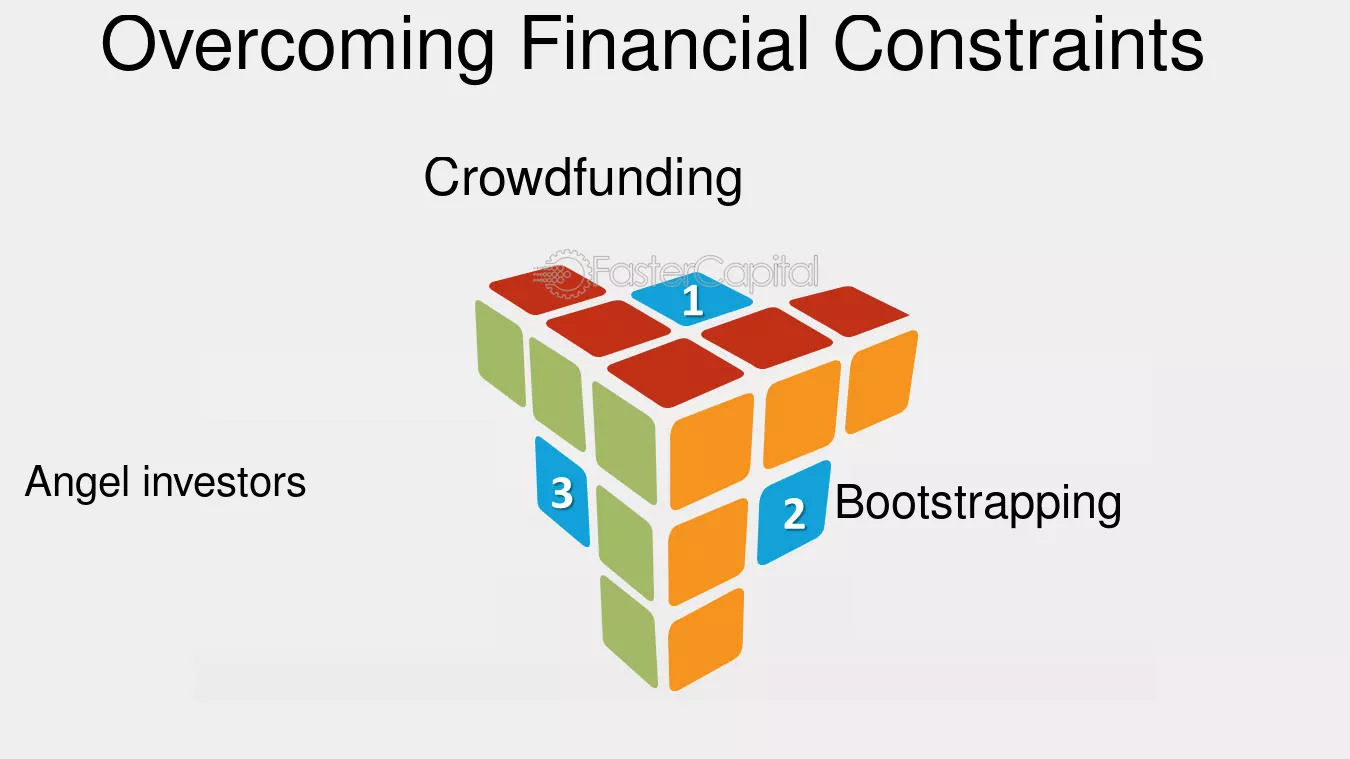 Overcoming Financial Constraints

Crowdfunding

1

Angel investors

3

2

Bootstrapping

FasterCapital